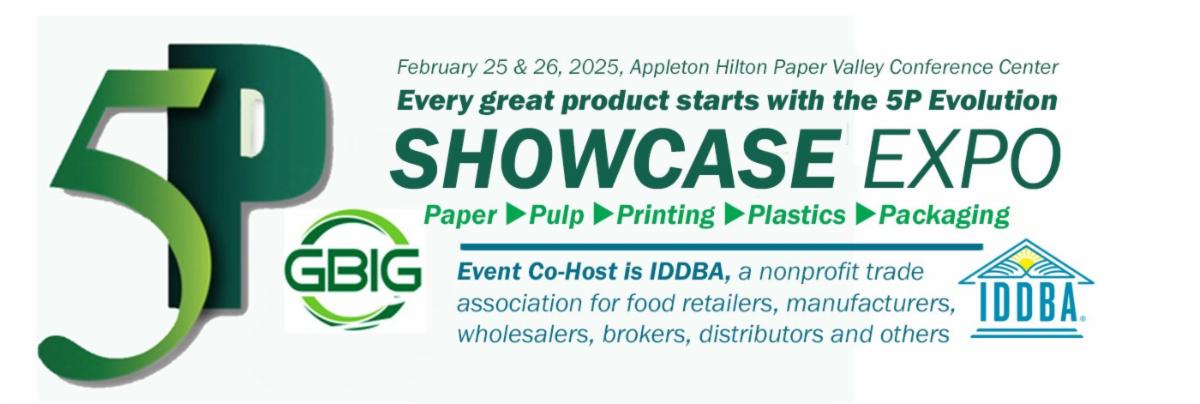 5P

February 25 & 26, 2025, Appleton Hilton Paper Valley Conference Center

Every great product starts with the 5P Evolution

SHOWCASE EXPO

Paper ▶Pulp ▶Printing ▶Plastics ▶Packaging

GBIG

Event Co-Host is IDDBA, a nonprofit trade association for food retailers, manufacturers, wholesalers, brokers, distributors and others

IDDBA